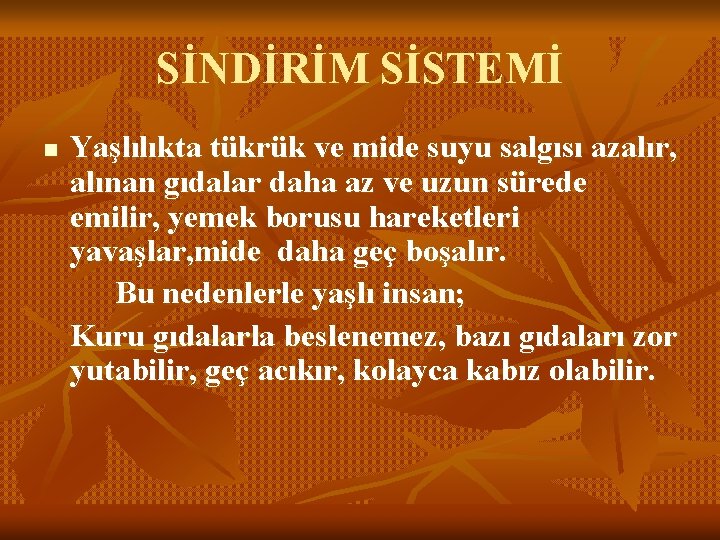 SİNDİRİM SİSTEMİ

Yaşlılıkta tükrük ve mide suyu salgısı azalır, alınan gıdalar daha az ve uzun sürede emilir, yemek borusu hareketleri yavaşlar,mide daha geç boşalır.

Bu nedenlerle yaşlı insan;

Kuru gıdalarla beslenemez, bazı gıdaları zor yutabilir, geç acıkır, kolayca kabız olabilir.